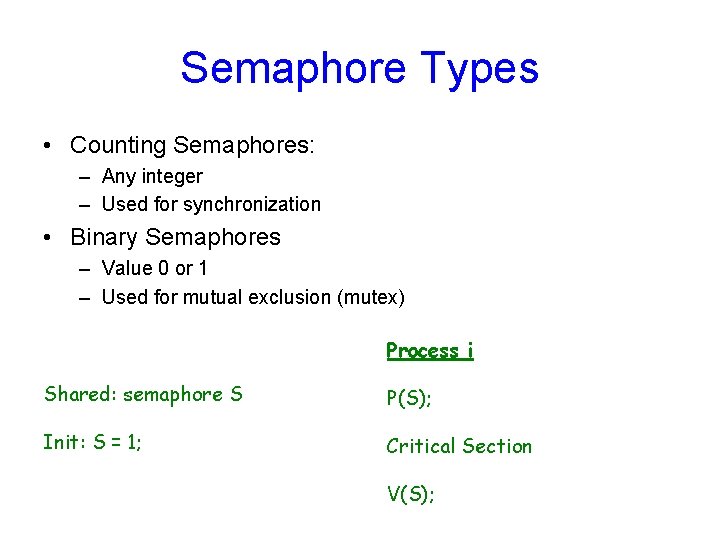 Semaphore Types

• Counting Semaphores:
– Any integer
– Used for synchronization
• Binary Semaphores
– Value 0 or 1
– Used for mutual exclusion (mutex)

Shared: semaphore S

Init: S = 1;

Process i

P(S);

Critical Section

V(S);